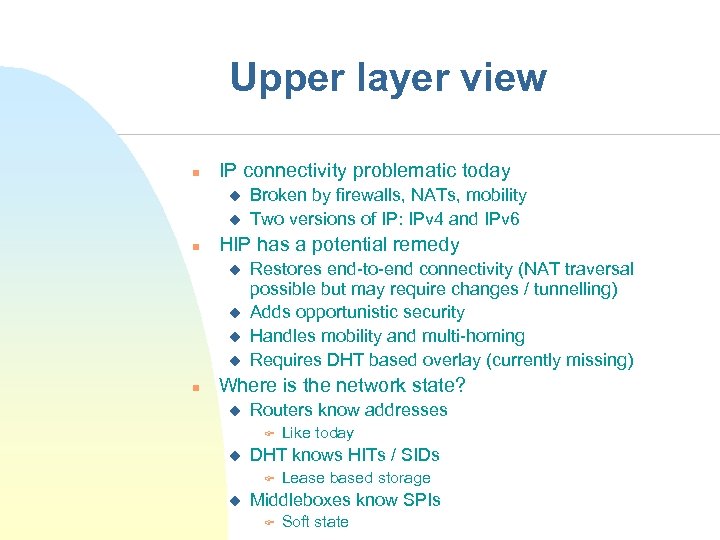 Upper layer view

- IP connectivity problematic today
  - Broken by firewalls, NATs, mobility
  - Two versions of IP: IPv4 and IPv6
- HIP has a potential remedy
  - Restores end-to-end connectivity (NAT traversal possible but may require changes / tunnelling)
  - Adds opportunistic security
  - Handles mobility and multi-homing
  - Requires DHT based overlay (currently missing)
- Where is the network state?
  - Routers know addresses
    - Like today
  - DHT knows HITs / SIDs
    - Lease based storage
  - Middleboxes know SPIs
    - Soft state